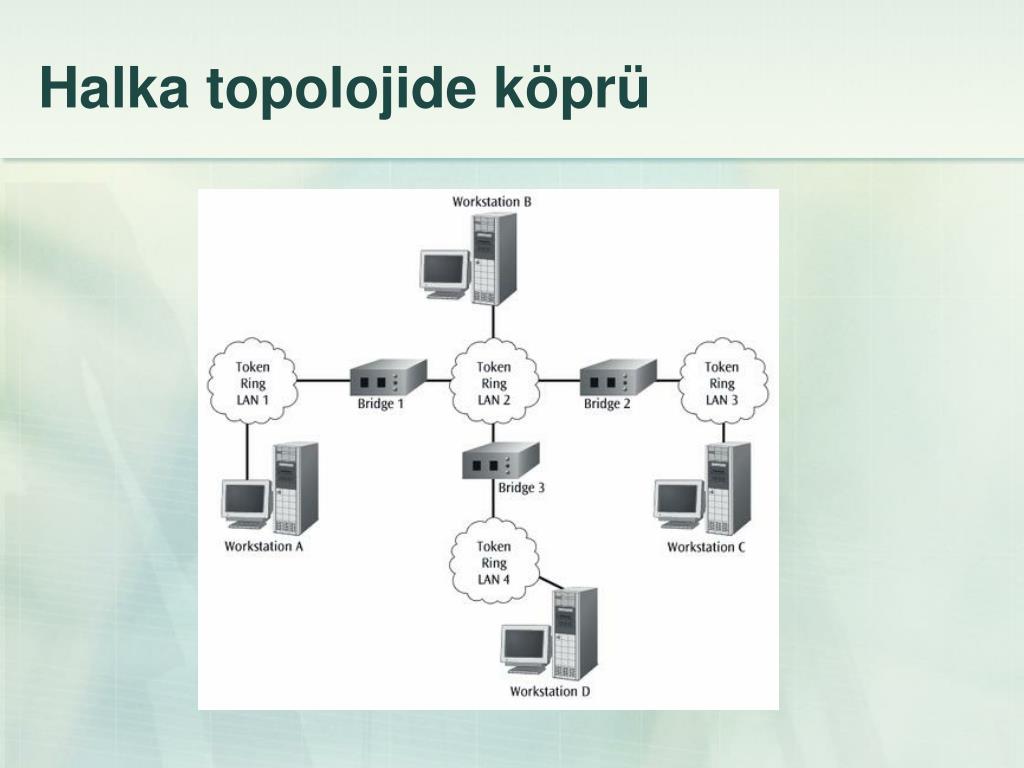 Halka topolojide köprü

Workstation B

Token Ring LAN 1

Bridge 1

Token Ring LAN 2

Bridge 2

Token Ring LAN 3

Bridge 3

Workstation A

Workstation C

Token Ring LAN 4

Workstation D